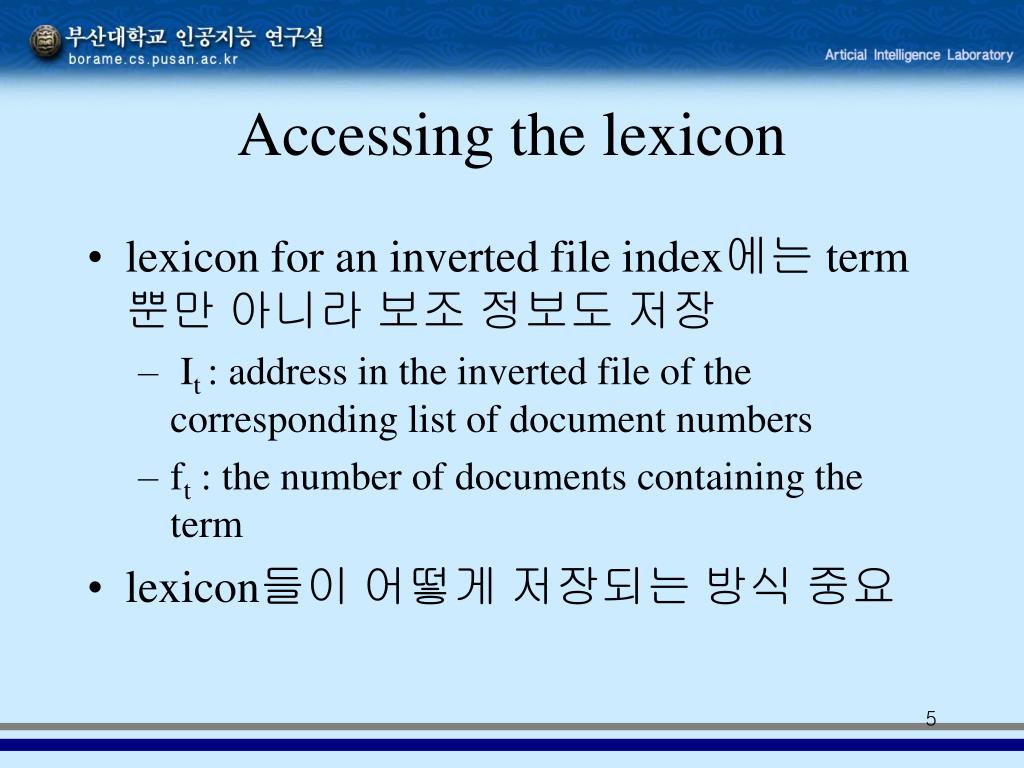 부산대학교 인공지능 연구실
borame.cs.pusan.ac.kr

Articial Intelligence Laboratory

Accessing the lexicon

• lexicon for an inverted file index에는 term 뿐만 아니라 보조 정보도 저장
– $I_t$ : address in the inverted file of the corresponding list of document numbers
– $f_t$ : the number of documents containing the term
• lexicon들이 어떻게 저장되는 방식 중요

5